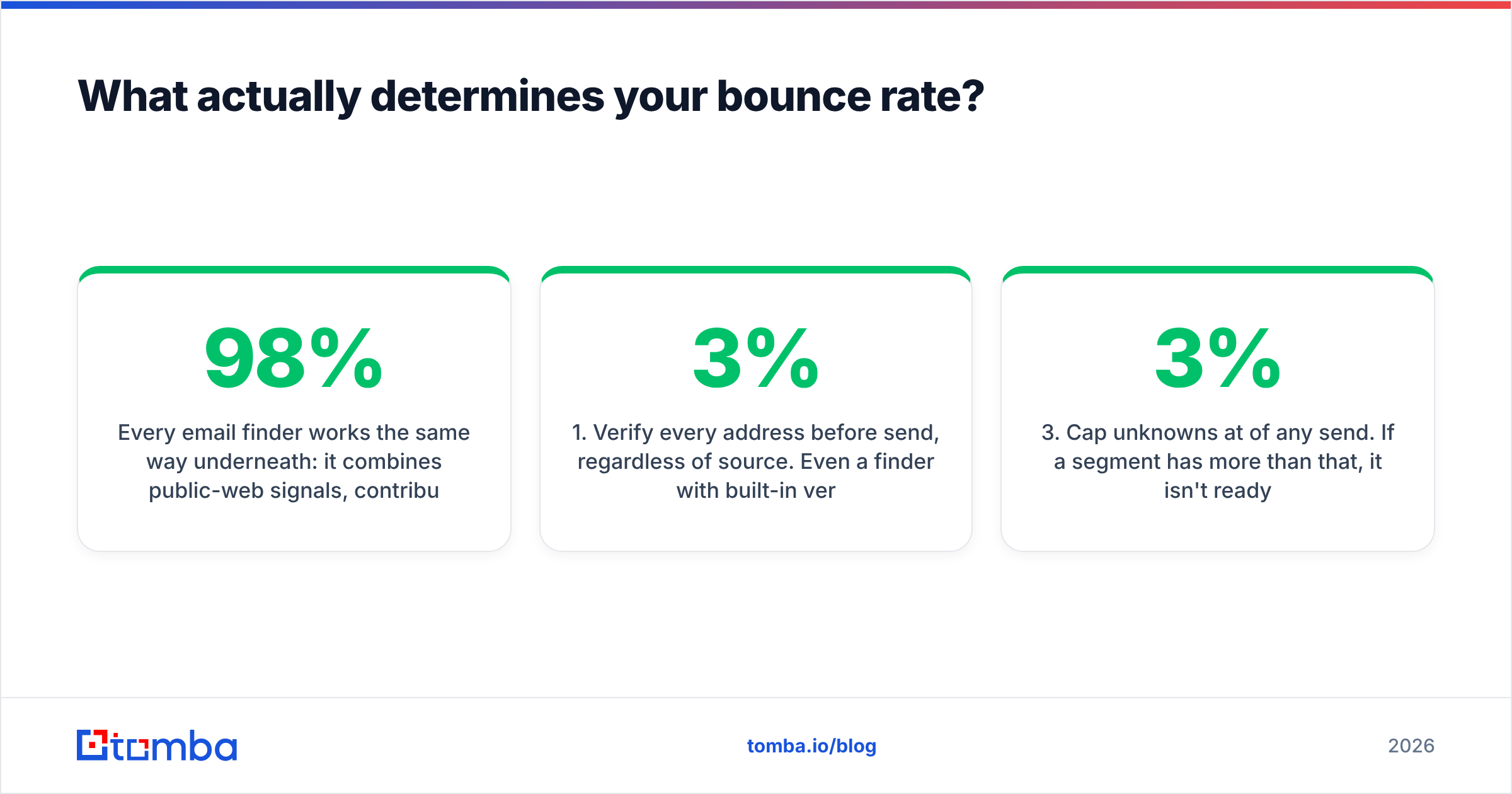 What actually determines your bounce rate?

98%

Every email finder works the same way underneath: it combines public-web signals, contribu

3%

1. Verify every address before send, regardless of source. Even a finder with built-in ver

3%

3. Cap unknowns at of any send. If a segment has more than that, it isn't ready

tomba

tomba.io/blog

2026